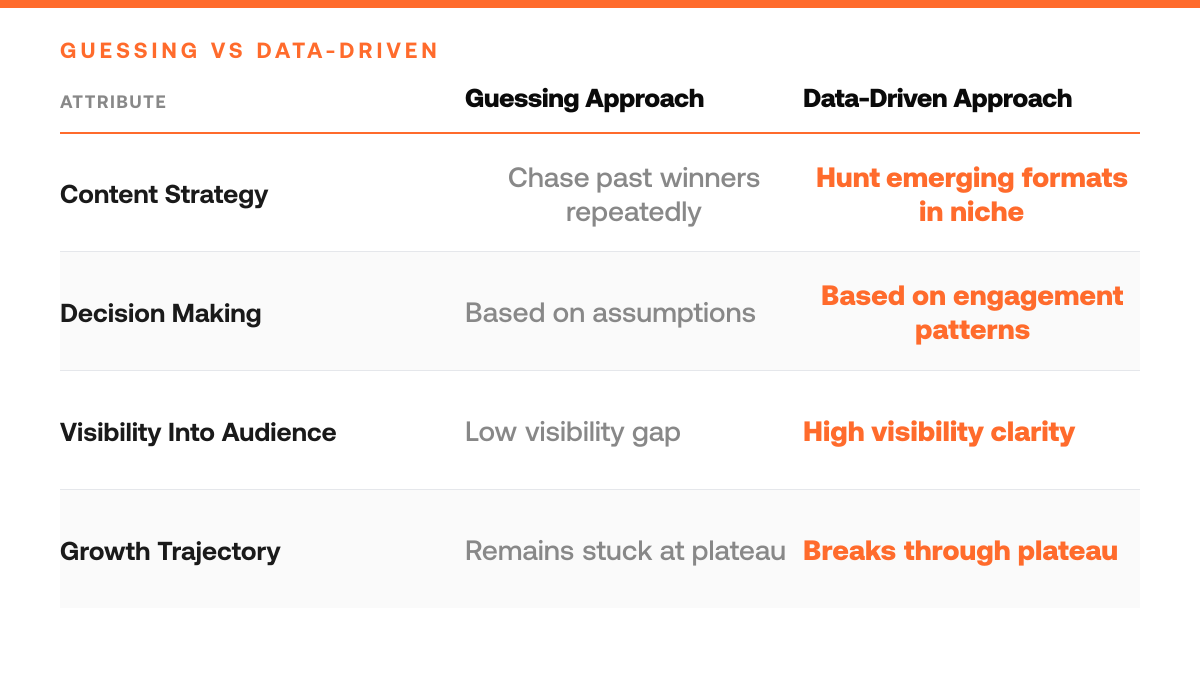 GUESSING VS DATA-DRIVEN

| ATTRIBUTE | Guessing Approach | Data-Driven Approach |
|---|---|---|
| Content Strategy | Chase past winners repeatedly | Hunt emerging formats in niche |
| Decision Making | Based on assumptions | Based on engagement patterns |
| Visibility Into Audience | Low visibility gap | High visibility clarity |
| Growth Trajectory | Remains stuck at plateau | Breaks through plateau |